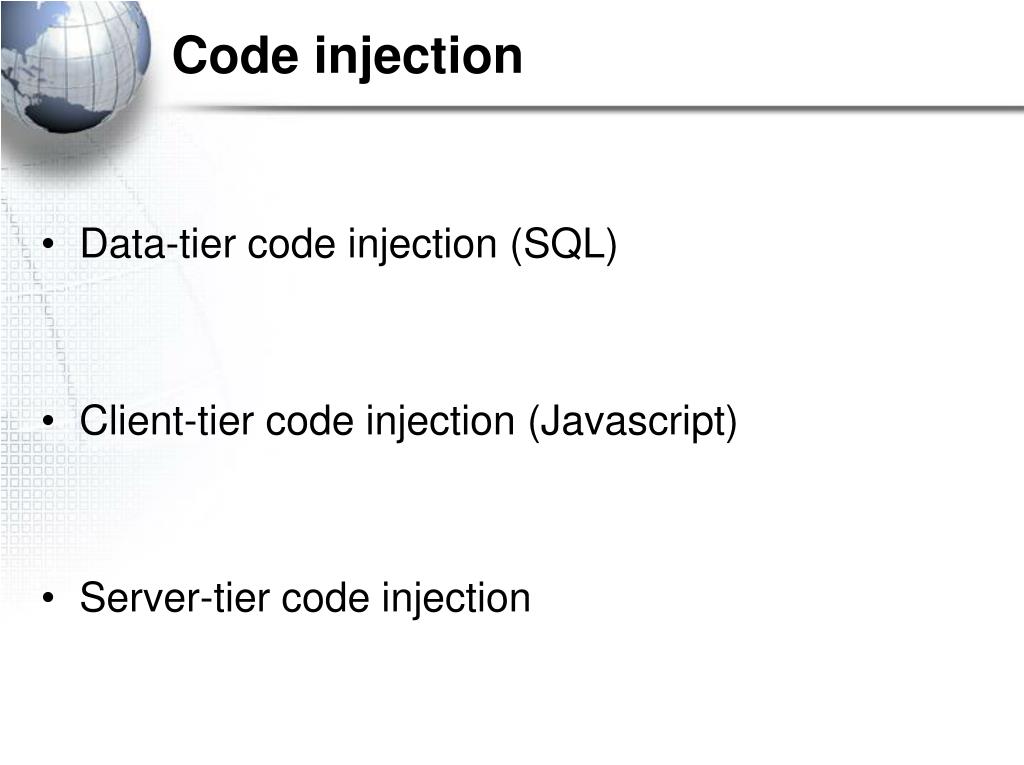 Code injection

• Data-tier code injection (SQL)

• Client-tier code injection (Javascript)

• Server-tier code injection